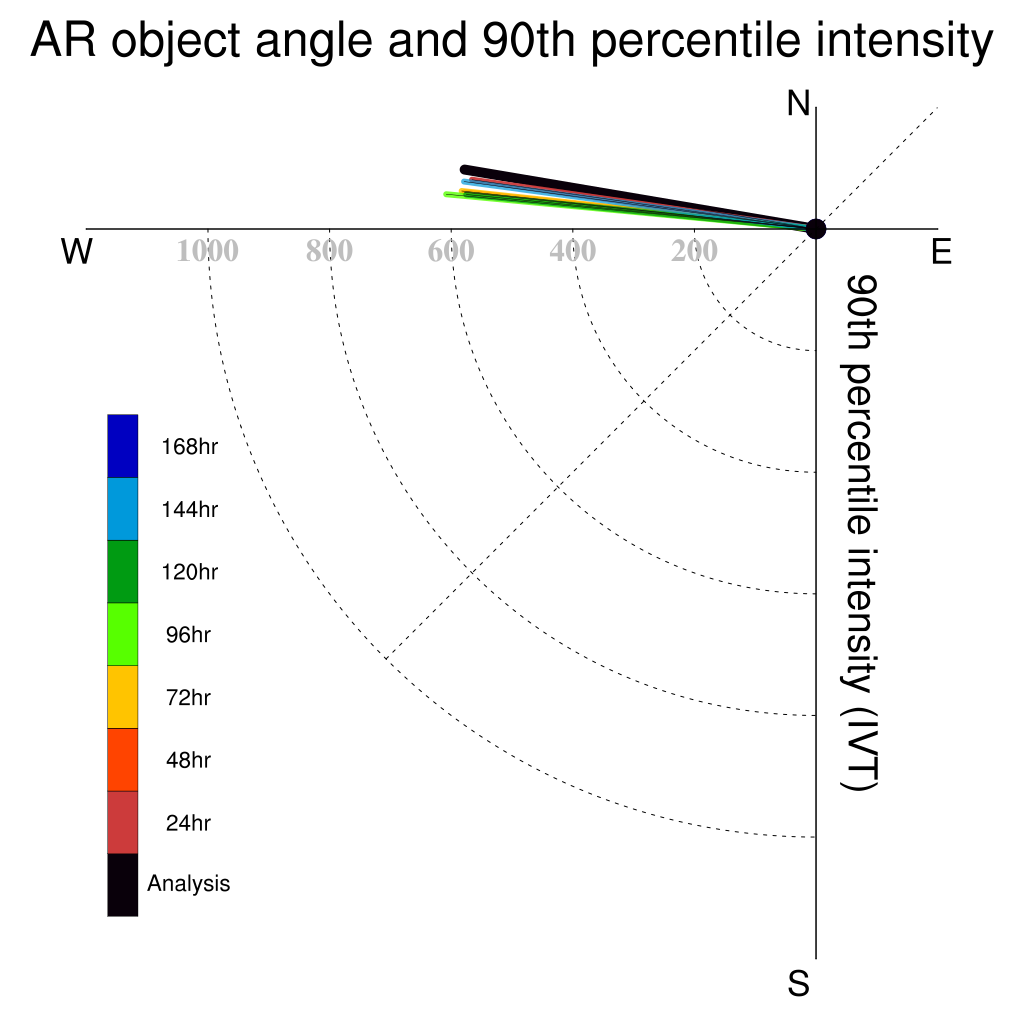 AR object angle and 90th percentile intensity

N

W

E

S

1000

800

600

400

200

90th percentile intensity (IVT)

168hr

144hr

120hr

96hr

72hr

48hr

24hr

Analysis